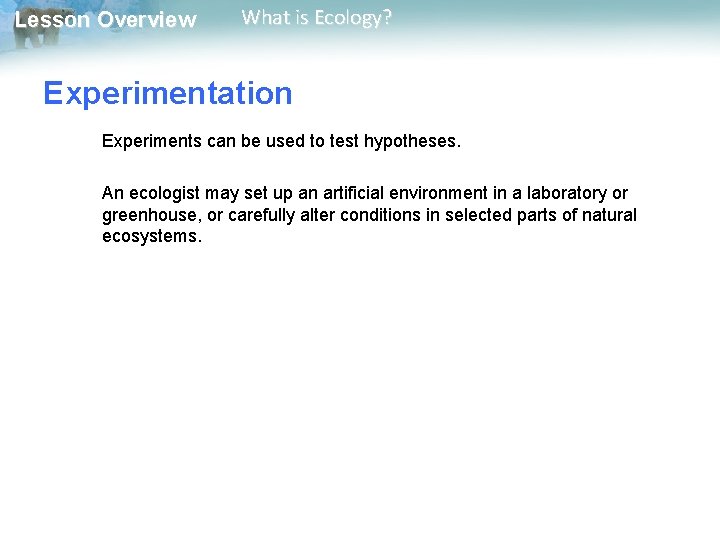 Lesson Overview What is Ecology?

Experimentation

Experiments can be used to test hypotheses.

An ecologist may set up an artificial environment in a laboratory or greenhouse, or carefully alter conditions in selected parts of natural ecosystems.